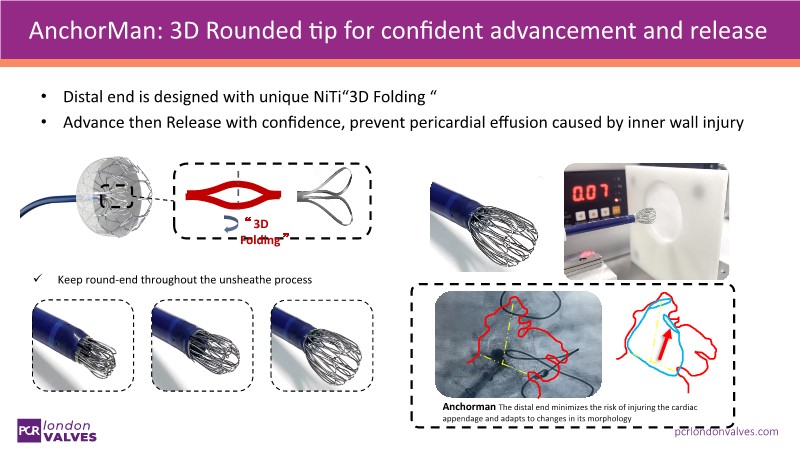 AnchorMan: 3D Rounded tip for confident advancement and release

• Distal end is designed with unique NiTi“3D Folding “
• Advance then Release with confidence, prevent pericardial effusion caused by inner wall injury

“3D Folding”

0.07

✓ Keep round-end throughout the unsheathe process

**Anchorman** The distal end minimizes the risk of injuring the cardiac appendage and adapts to changes in its morphology

PCR london VALVES

pcrlondonvalves.com